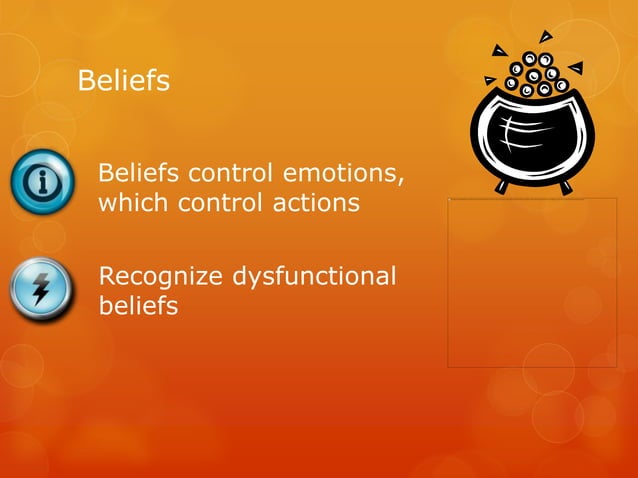 Beliefs

Beliefs control emotions, which control actions

Recognize dysfunctional beliefs